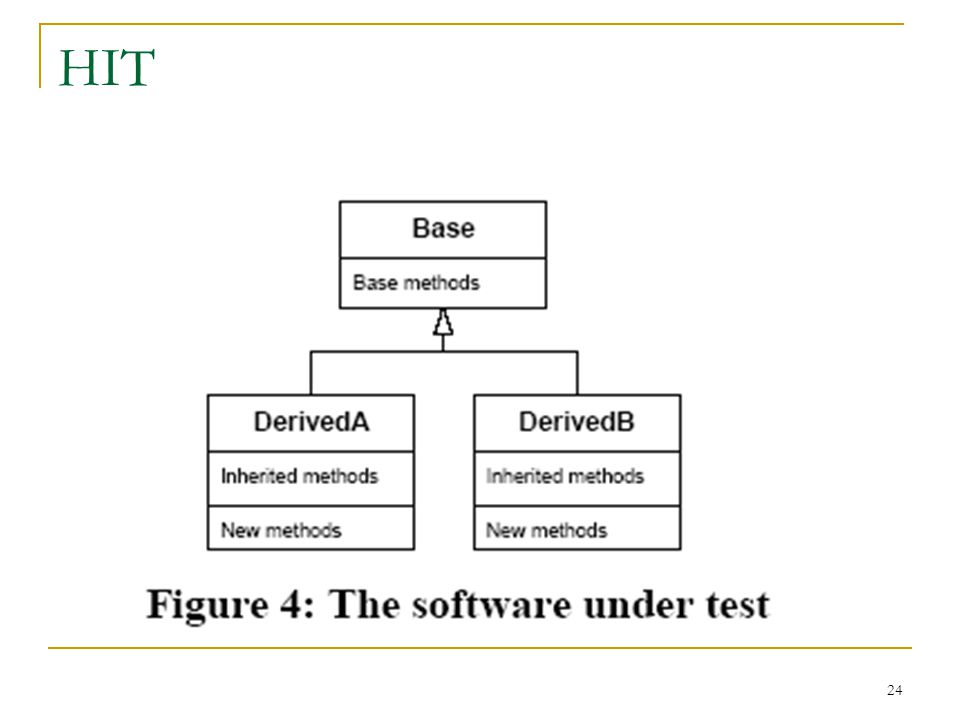 HIT

Base

Base methods

DerivedA

Inherited methods

New methods

DerivedB

Inherited methods

New methods

Figure 4: The software under test

24